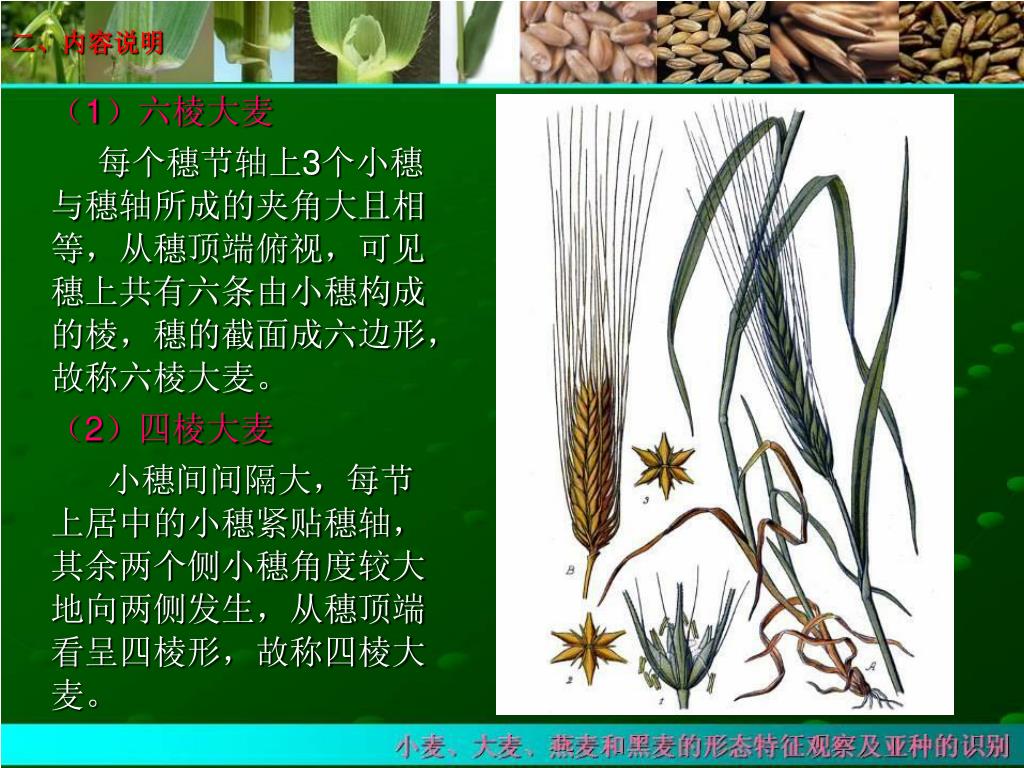 二、内容说明

（1）六棱大麦

每个穗节轴上3个小穗与穗轴所成的夹角大且相等，从穗顶端俯视，可见穗上共有六条由小穗构成的棱，穗的截面成六边形，故称六棱大麦。

（2）四棱大麦

小穗间间隔大，每节上居中的小穗紧贴穗轴，其余两个侧小穗角度较大地向两侧发生，从穗顶端看呈四棱形，故称四棱大麦。

B

3

2

1

A

小麦、大麦、燕麦和黑麦的形态特征观察及亚种的识别